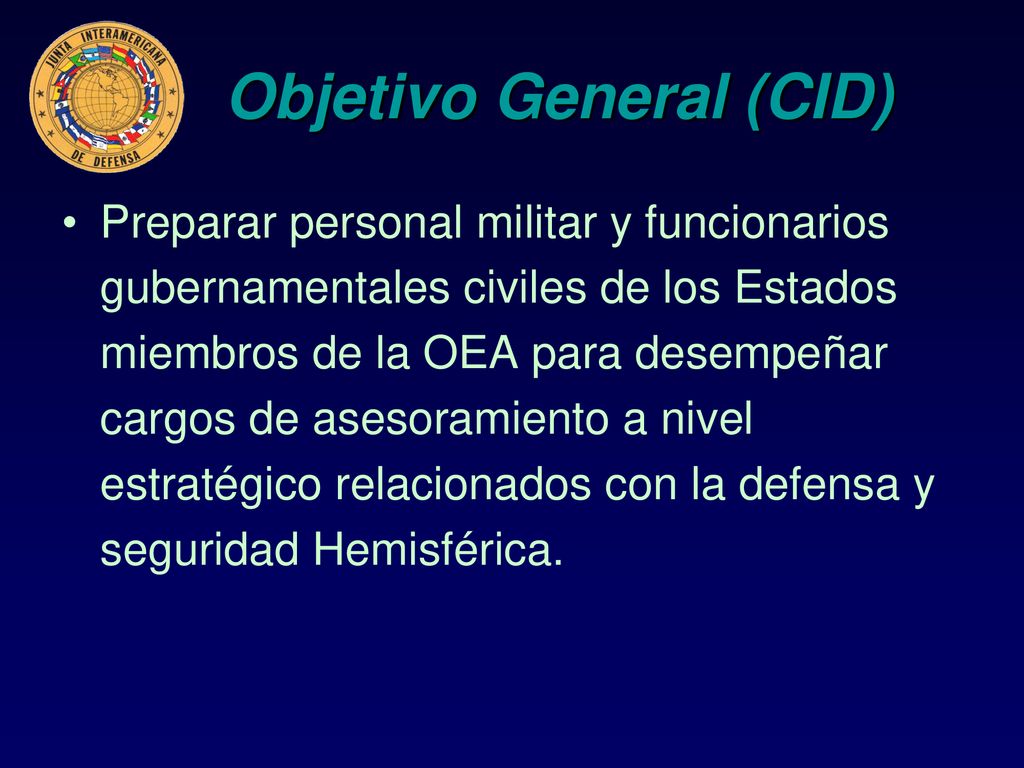 JUNTA INTERAMERICANA DE DEFENSA

Objetivo General (CID)

• Preparar personal militar y funcionarios gubernamentales civiles de los Estados miembros de la OEA para desempeñar cargos de asesoramiento a nivel estratégico relacionados con la defensa y seguridad Hemisférica.